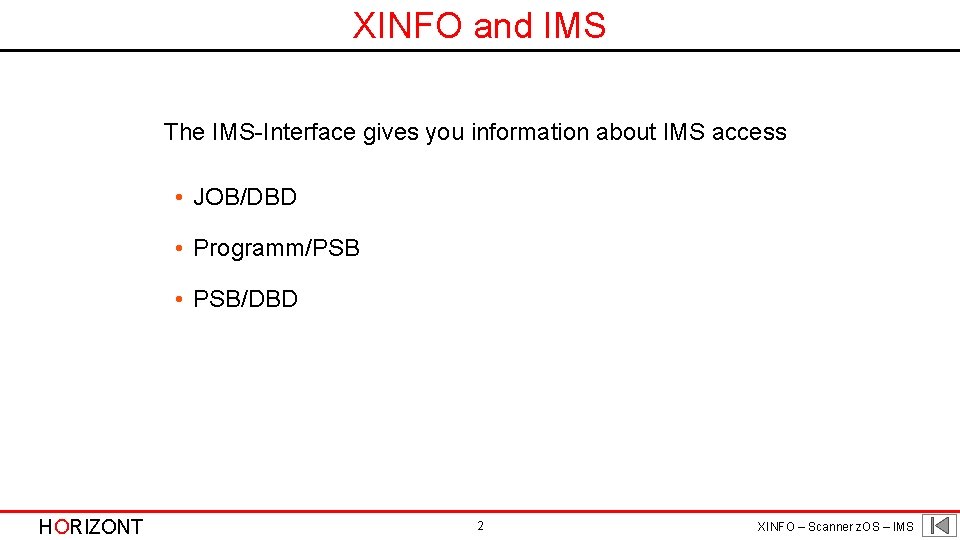 XINFO and IMS

The IMS-Interface gives you information about IMS access

• JOB/DBD

• Programm/PSB

• PSB/DBD

HORIZONT

2

XINFO – Scanner zOS – IMS